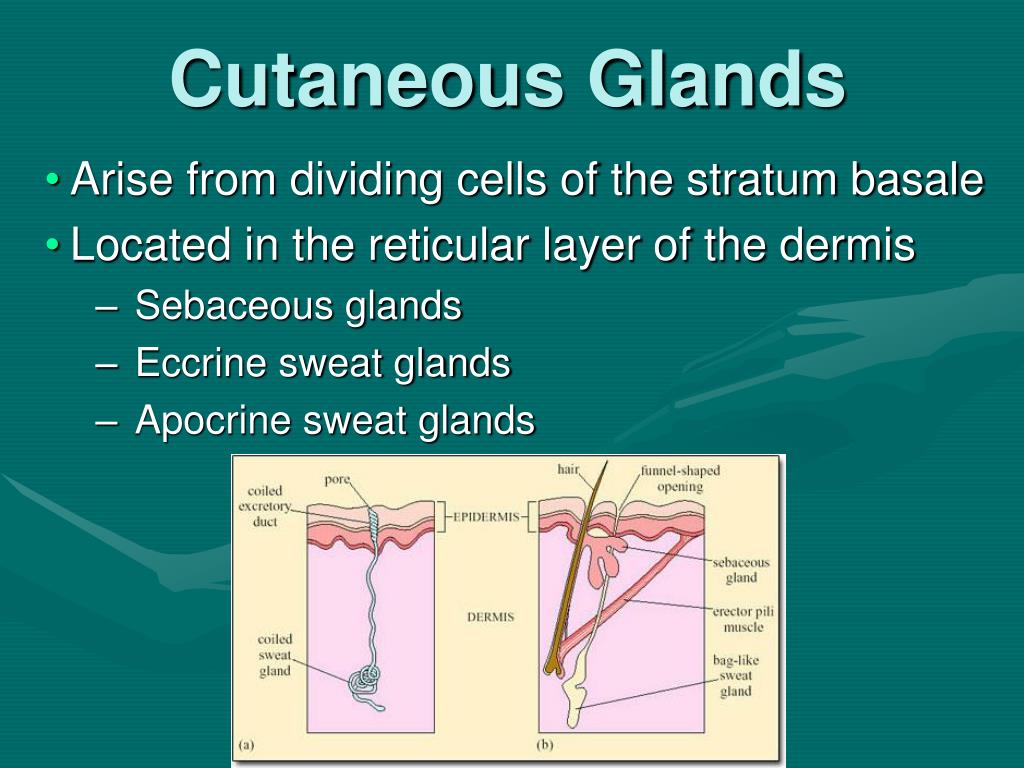 Cutaneous Glands

• Arise from dividing cells of the stratum basale
• Located in the reticular layer of the dermis
– Sebaceous glands
– Eccrine sweat glands
– Apocrine sweat glands

pore
coiled excretory duct
EPIDERMIS
DERMIS
coiled sweat gland
(a)
hair
funnel-shaped opening
sebaceous gland
erector pili muscle
bag-like sweat gland
(b)